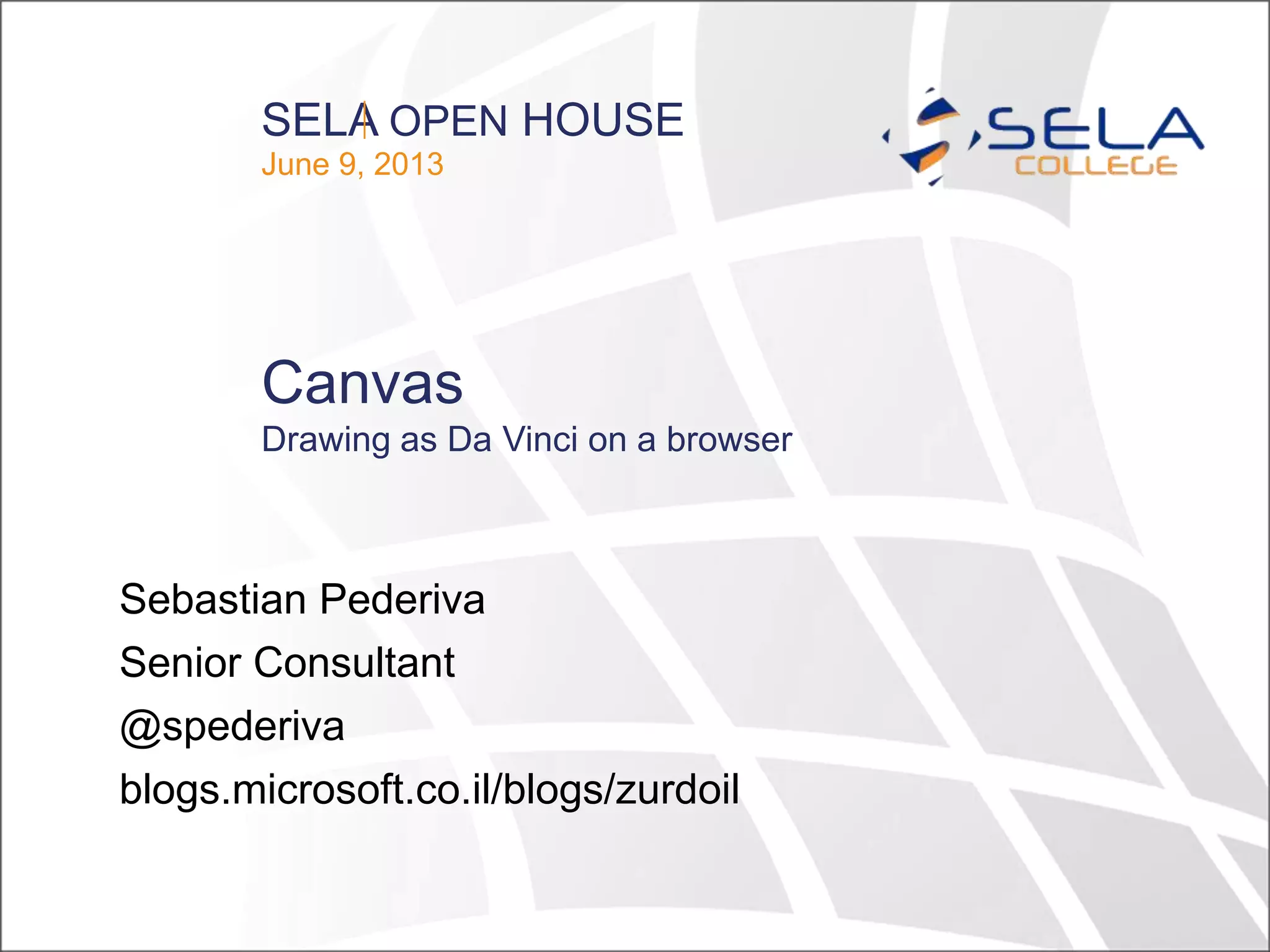 SELA OPEN HOUSE
June 9, 2013

SELA
COLLEGE

Canvas
Drawing as Da Vinci on a browser

Sebastian Pederiva
Senior Consultant
@spederiva
blogs.microsoft.co.il/blogs/zurdoil